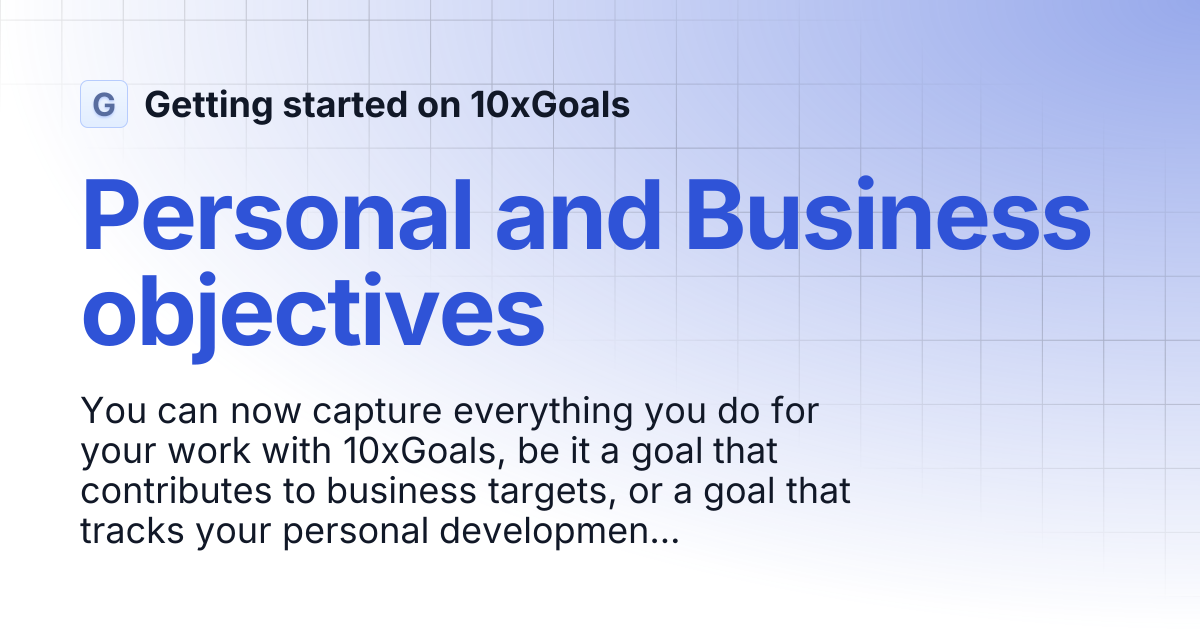 G Getting started on 10xGoals

Personal and Business objectives

You can now capture everything you do for your work with 10xGoals, be it a goal that contributes to business targets, or a goal that tracks your personal developmen...